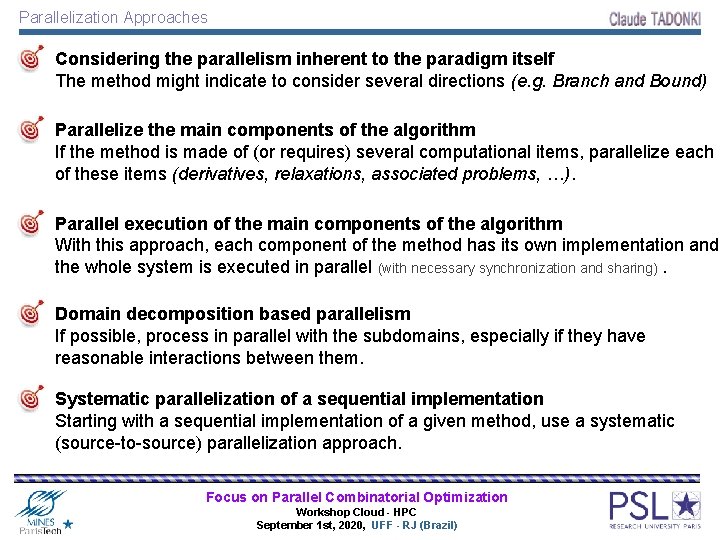 Parallelization Approaches

Claude TADONKI

Considering the parallelism inherent to the paradigm itself
The method might indicate to consider several directions (e.g. Branch and Bound)

Parallelize the main components of the algorithm
If the method is made of (or requires) several computational items, parallelize each of these items (derivatives, relaxations, associated problems, …).

Parallel execution of the main components of the algorithm
With this approach, each component of the method has its own implementation and the whole system is executed in parallel (with necessary synchronization and sharing) .

Domain decomposition based parallelism
If possible, process in parallel with the subdomains, especially if they have reasonable interactions between them.

Systematic parallelization of a sequential implementation
Starting with a sequential implementation of a given method, use a systematic (source-to-source) parallelization approach.

MINES ParisTech

Focus on Parallel Combinatorial Optimization
Workshop Cloud - HPC
September 1st, 2020, UFF - RJ (Brazil)

PSL
RESEARCH UNIVERSITY PARIS